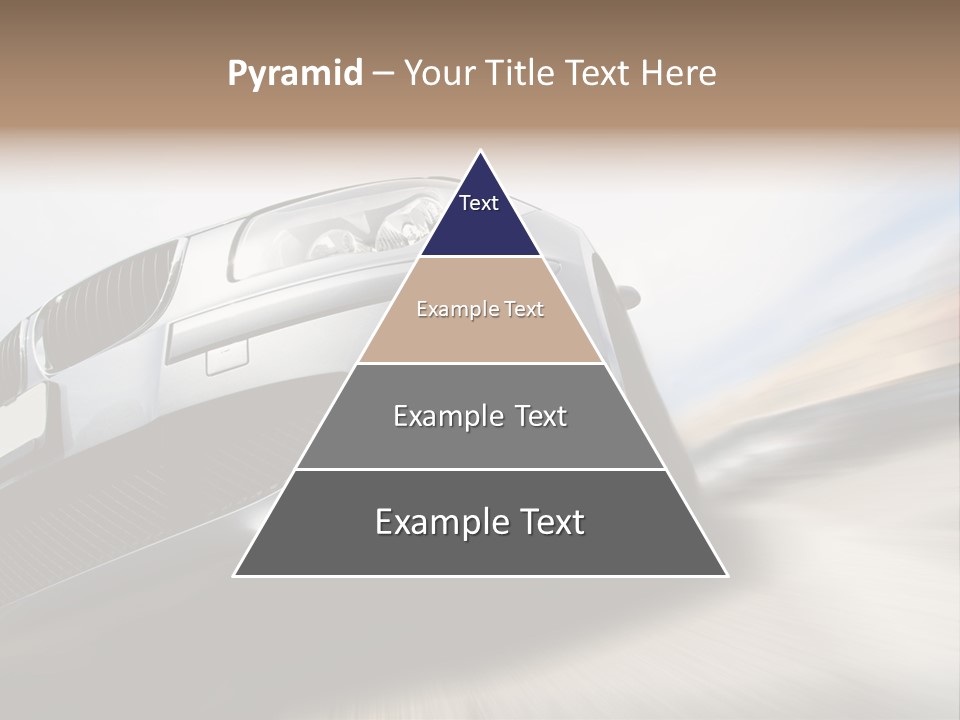 Pyramid – Your Title Text Here

Text

Example Text

Example Text

Example Text